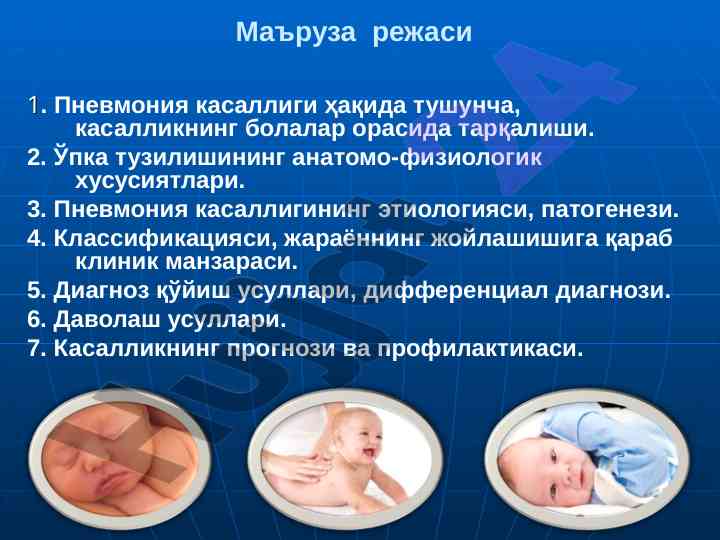 Маъруза режаси

1. Пневмония касаллиги ҳақида тушунча, касалликнинг болалар орасида тарқалиши.
2. Ўпка тузилишининг анатомо-физиологик хусусиятлари.
3. Пневмония касаллигининг этиологияси, патогенези.
4. Классификацияси, жараённинг жойлашишига қараб клиник манзараси.
5. Диагноз қўйиш усуллари, дифференциал диагнози.
6. Даволаш усуллари.
7. Касалликнинг прогнози ва профилактикаси.